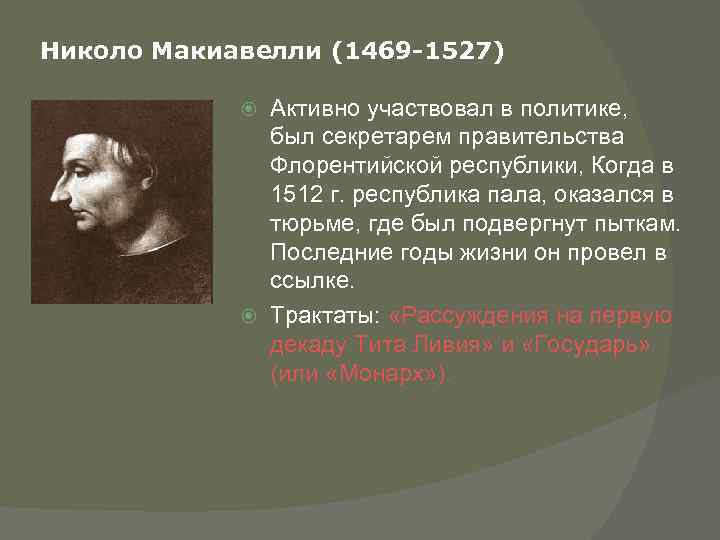 Николо Макиавелли (1469-1527)

Активно участвовал в политике, был секретарем правительства Флорентийской республики, Когда в 1512 г. республика пала, оказался в тюрьме, где был подвергнут пыткам. Последние годы жизни он провел в ссылке.

Трактаты: «Рассуждения на первую декаду Тита Ливия» и «Государь» (или «Монарх»).